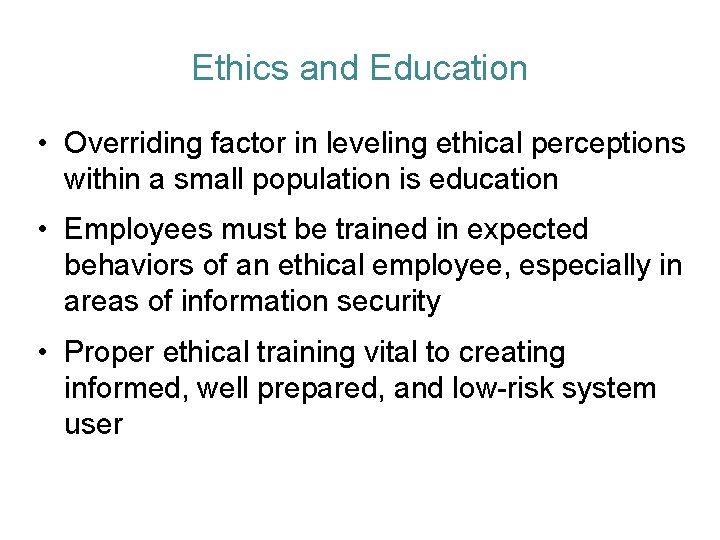 Ethics and Education

• Overriding factor in leveling ethical perceptions within a small population is education

• Employees must be trained in expected behaviors of an ethical employee, especially in areas of information security

• Proper ethical training vital to creating informed, well prepared, and low-risk system user